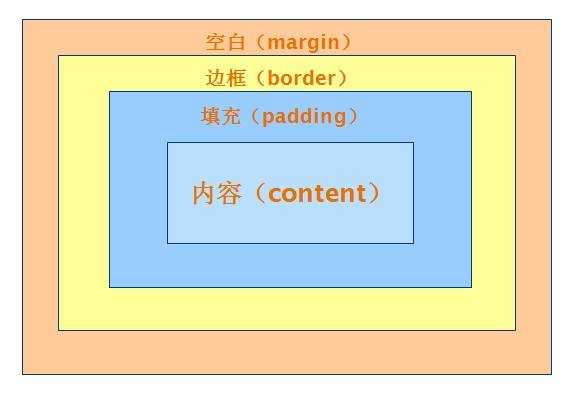 空白（margin）

边框（border）

填充（padding）

内容（content）